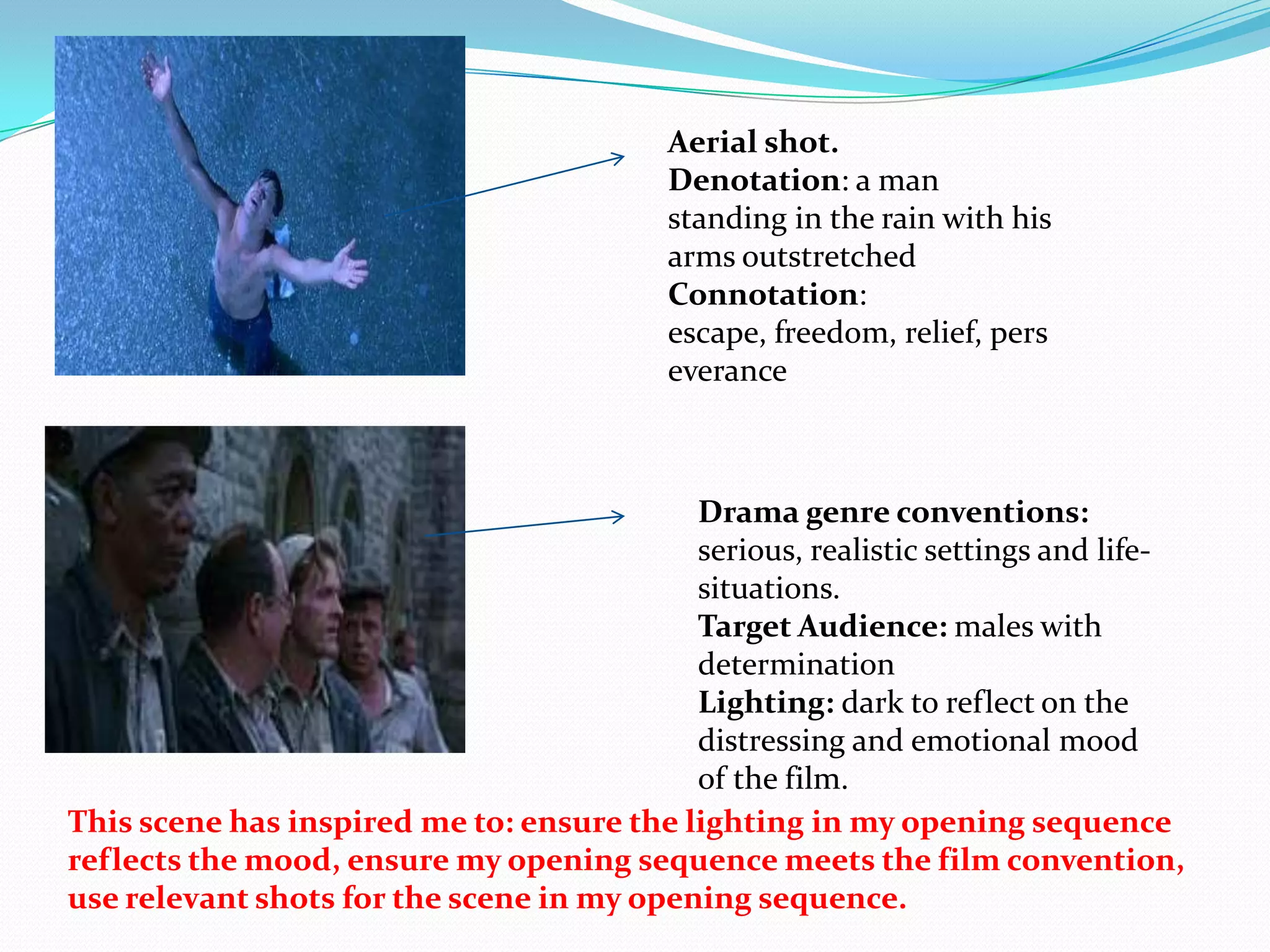 Aerial shot.
Denotation: a man standing in the rain with his arms outstretched
Connotation: escape, freedom, relief, pers everance

Drama genre conventions: serious, realistic settings and life-situations.
Target Audience: males with determination
Lighting: dark to reflect on the distressing and emotional mood of the film.

This scene has inspired me to: ensure the lighting in my opening sequence reflects the mood, ensure my opening sequence meets the film convention, use relevant shots for the scene in my opening sequence.